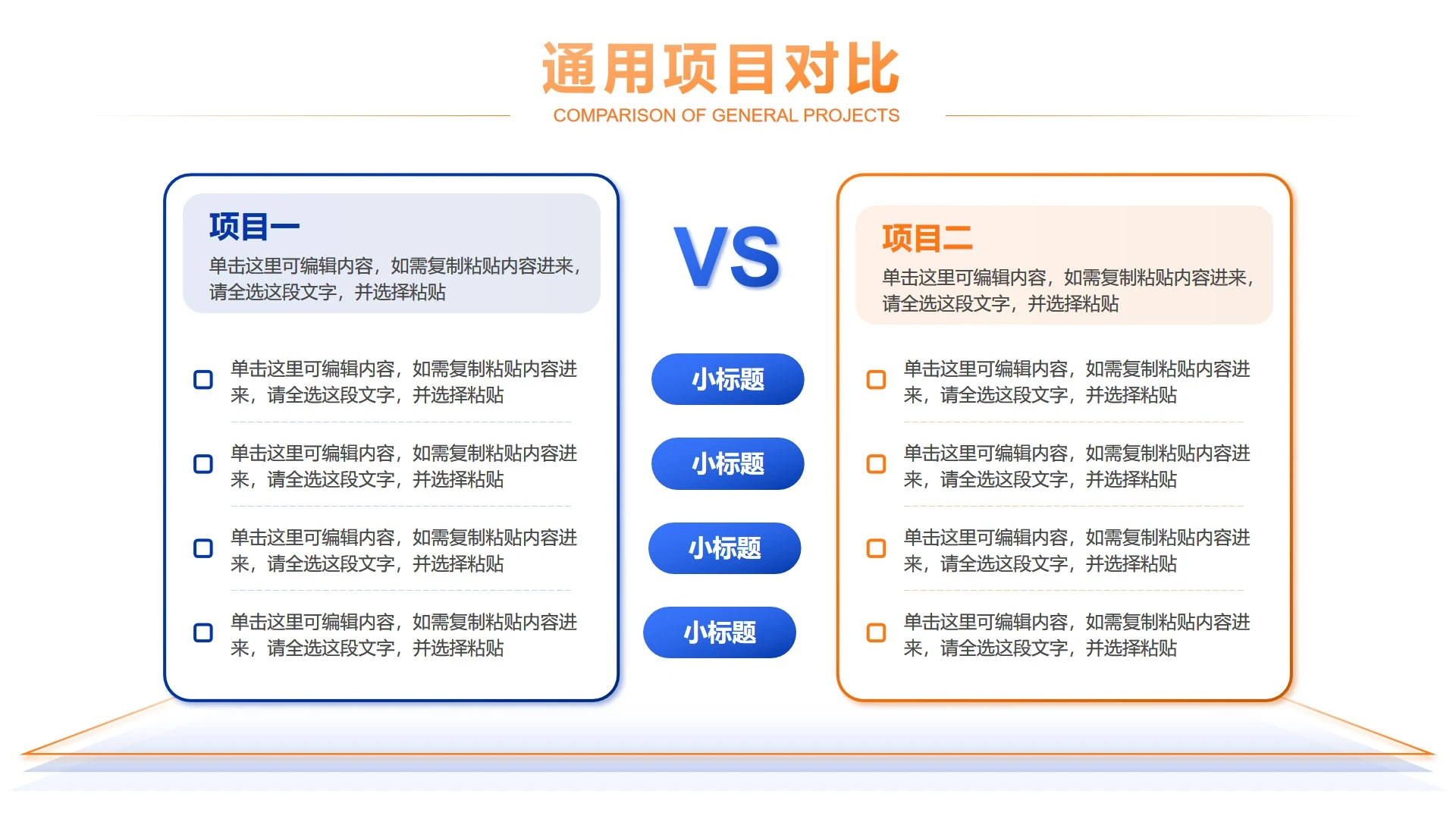 通用项目对比
COMPARISON OF GENERAL PROJECTS

项目一
单击这里可编辑内容，如需复制粘贴内容进来，请全选这段文字，并选择粘贴

单击这里可编辑内容，如需复制粘贴内容进来，请全选这段文字，并选择粘贴

单击这里可编辑内容，如需复制粘贴内容进来，请全选这段文字，并选择粘贴

单击这里可编辑内容，如需复制粘贴内容进来，请全选这段文字，并选择粘贴

单击这里可编辑内容，如需复制粘贴内容进来，请全选这段文字，并选择粘贴

VS

小标题

小标题

小标题

小标题

项目二
单击这里可编辑内容，如需复制粘贴内容进来，请全选这段文字，并选择粘贴

单击这里可编辑内容，如需复制粘贴内容进来，请全选这段文字，并选择粘贴

单击这里可编辑内容，如需复制粘贴内容进来，请全选这段文字，并选择粘贴

单击这里可编辑内容，如需复制粘贴内容进来，请全选这段文字，并选择粘贴

单击这里可编辑内容，如需复制粘贴内容进来，请全选这段文字，并选择粘贴